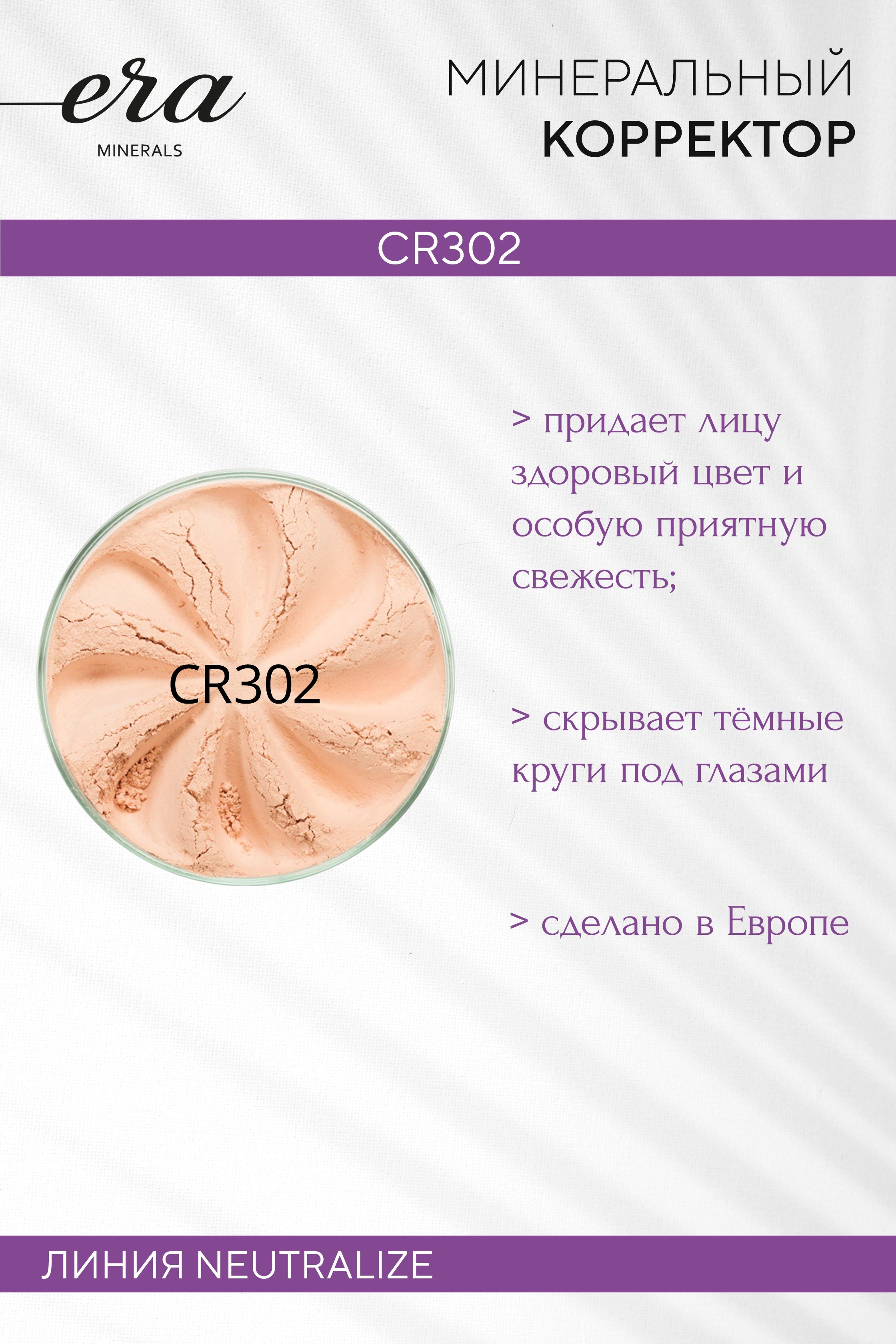 era
MINERALS

МИНЕРАЛЬНЫЙ
КОРРЕКТОР

CR302

CR302

> придает лицу здоровый цвет и особую приятную свежесть;

> скрывает тёмные круги под глазами

> сделано в Европе

ЛИНИЯ NEUTRALIZE